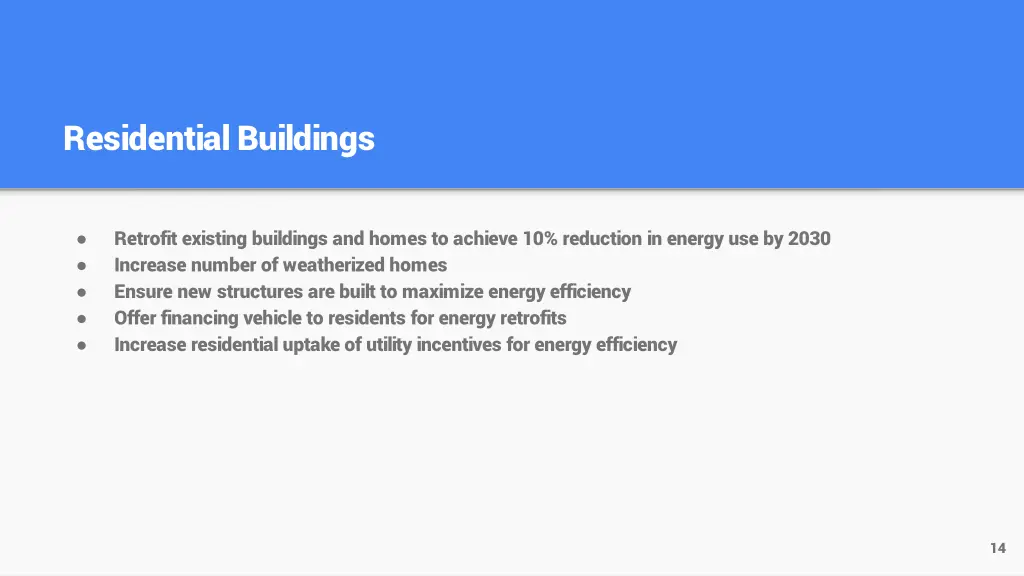 Residential Buildings

● Retrofit existing buildings and homes to achieve 10% reduction in energy use by 2030
● Increase number of weatherized homes
● Ensure new structures are built to maximize energy efficiency
● Offer financing vehicle to residents for energy retrofits
● Increase residential uptake of utility incentives for energy efficiency

14